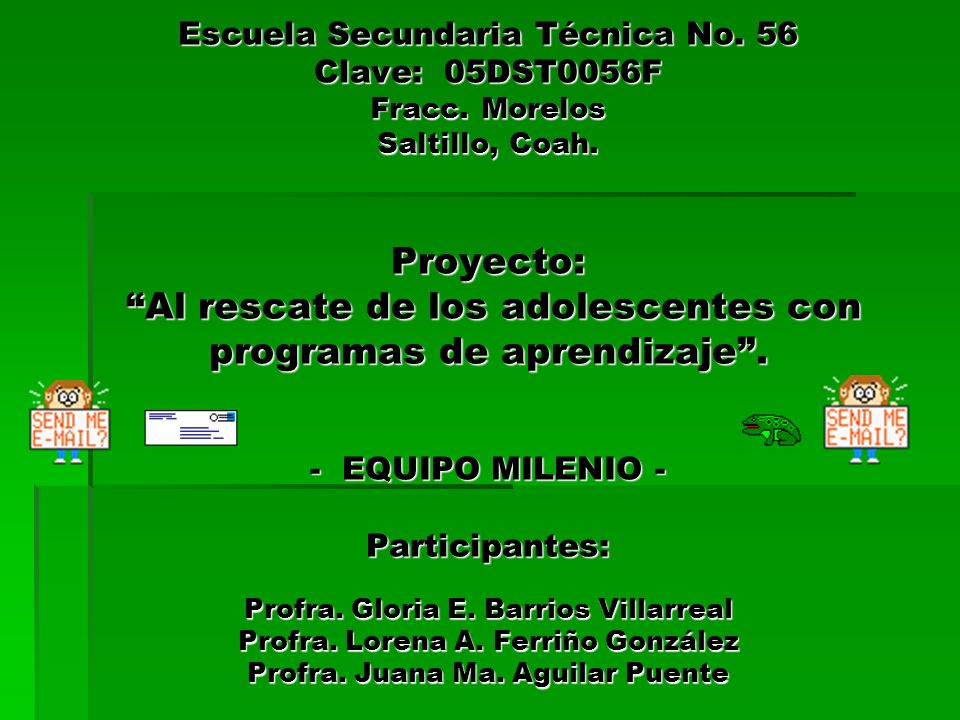 Escuela Secundaria Técnica No. 56
Clave: 05DST0056F
Fracc. Morelos
Saltillo, Coah.

Proyecto:
“Al rescate de los adolescentes con programas de aprendizaje”.

SEND ME E-MAIL?

SEND ME E-MAIL?

- EQUIPO MILENIO -

Participantes:

Profra. Gloria E. Barrios Villarreal
Profra. Lorena A. Ferriño González
Profra. Juana Ma. Aguilar Puente